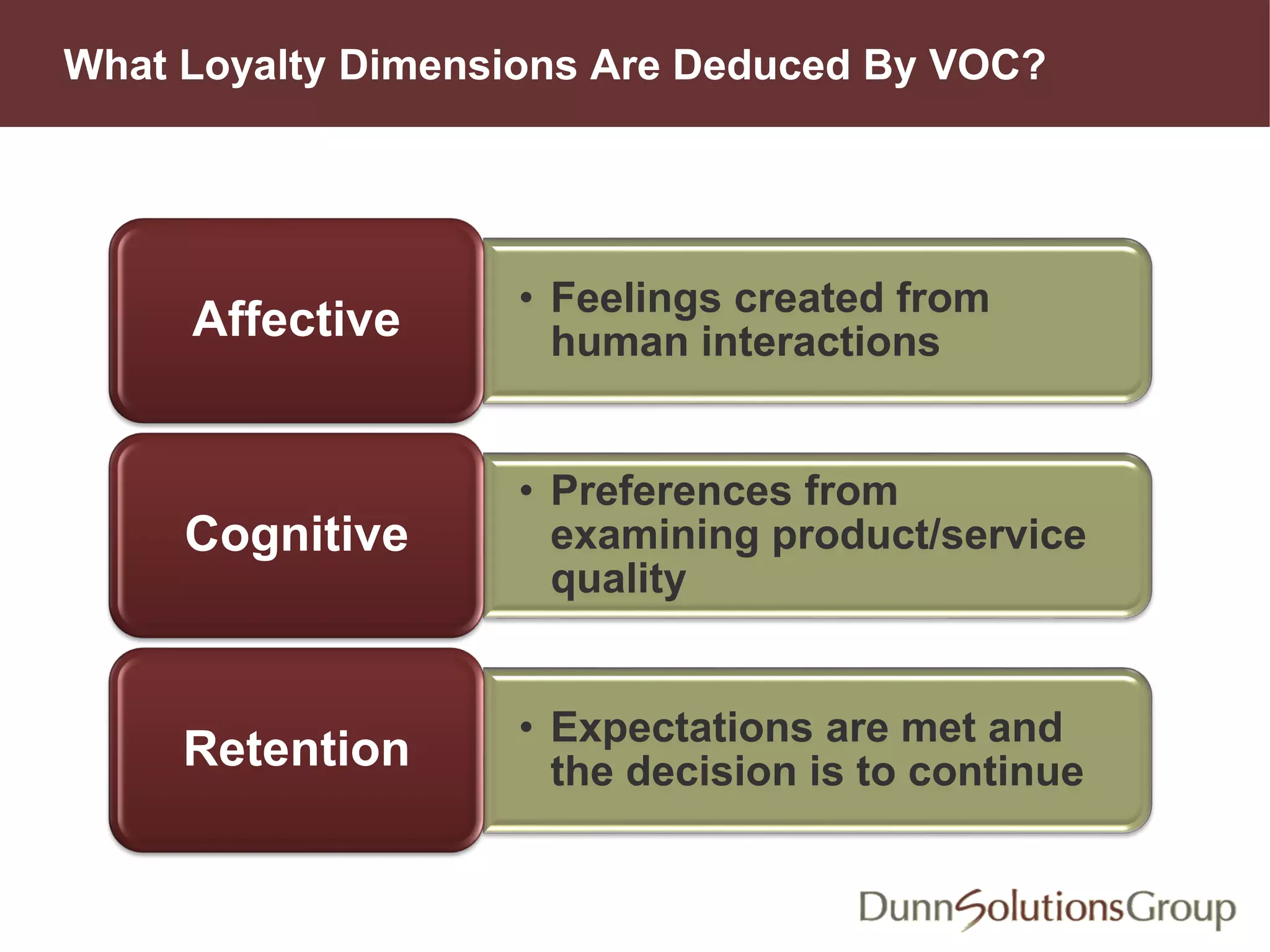 What Loyalty Dimensions Are Deduced By VOC?

Affective

• Feelings created from human interactions

Cognitive

• Preferences from examining product/service quality

Retention

• Expectations are met and the decision is to continue

DunnSolutionsGroup